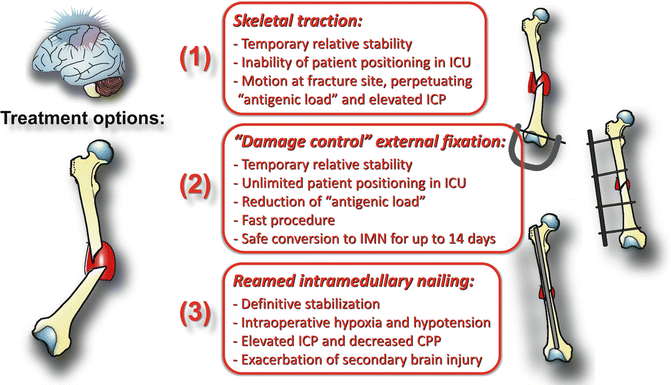 Treatment options:

(1)

Skeletal traction:
- Temporary relative stability
- Inability of patient positioning in ICU
- Motion at fracture site, perpetuating "antigenic load" and elevated ICP

(2)

"Damage control" external fixation:
- Temporary relative stability
- Unlimited patient positioning in ICU
- Reduction of "antigenic load"
- Fast procedure
- Safe conversion to IMN for up to 14 days

(3)

Reamed intramedullary nailing:
- Definitive stabilization
- Intraoperative hypoxia and hypotension
- Elevated ICP and decreased CPP
- Exacerbation of secondary brain injury